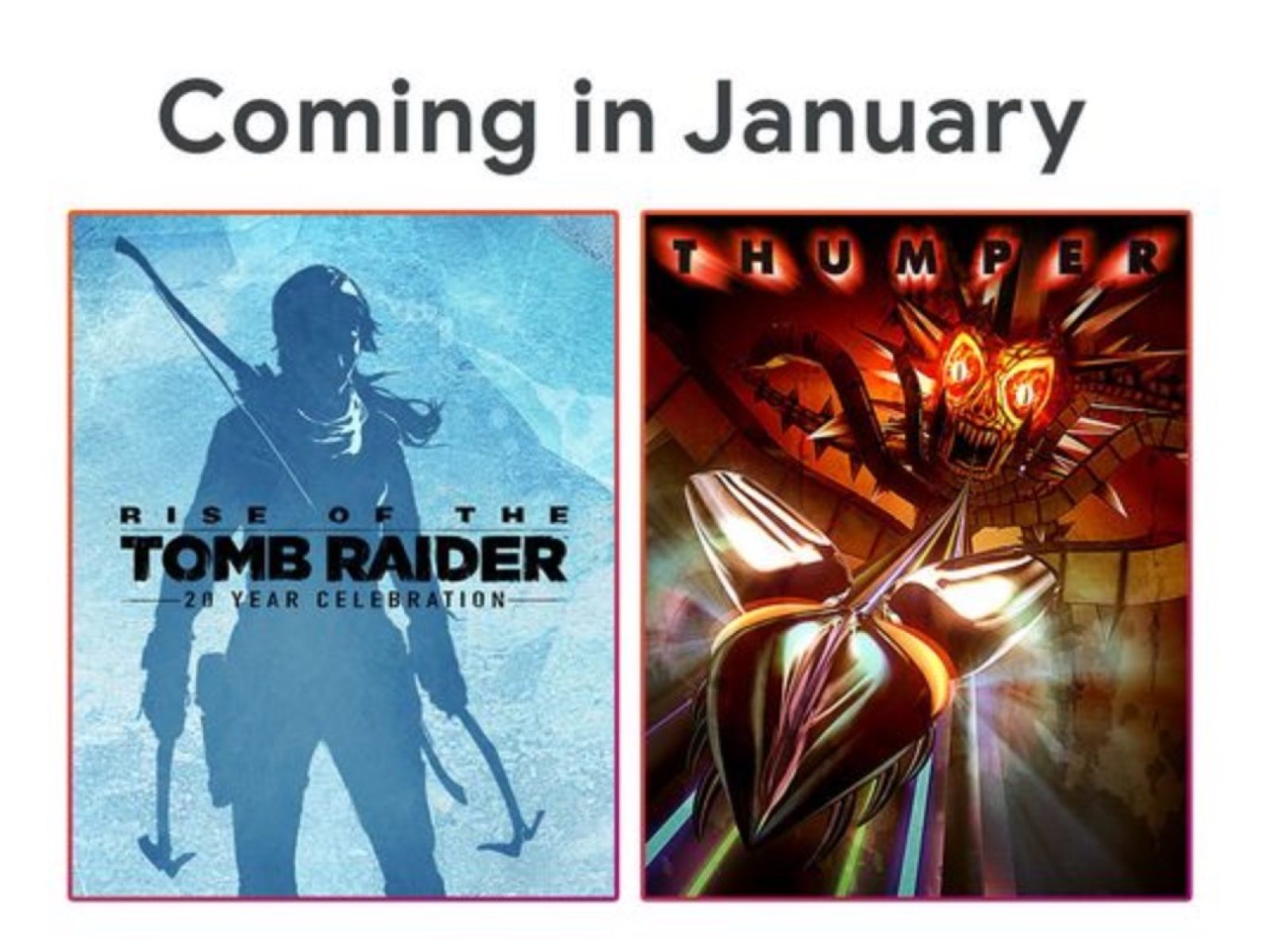 Coming in January

RISE OF THE
TOMB RAIDER
20 YEAR CELEBRATION

THUMPER